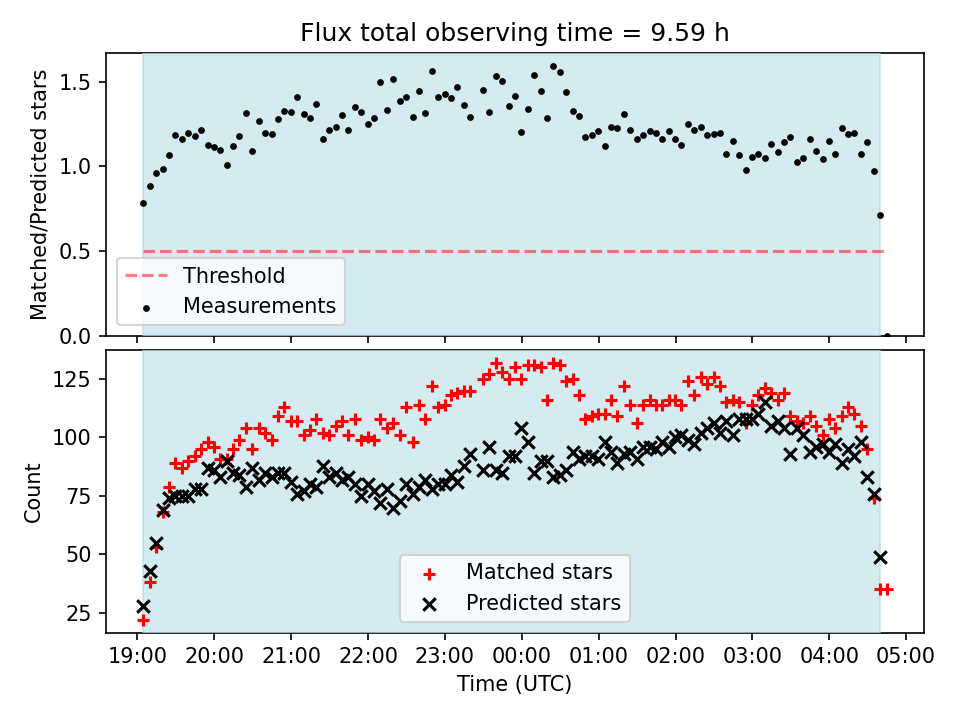 Flux total observing time = 9.59 h

Matched/Predicted stars

1.5
1.0
0.5
0.0

Threshold
Measurements

Count

125
100
75
50
25

Matched stars
Predicted stars

19:00 20:00 21:00 22:00 23:00 00:00 01:00 02:00 03:00 04:00 05:00

Time (UTC)